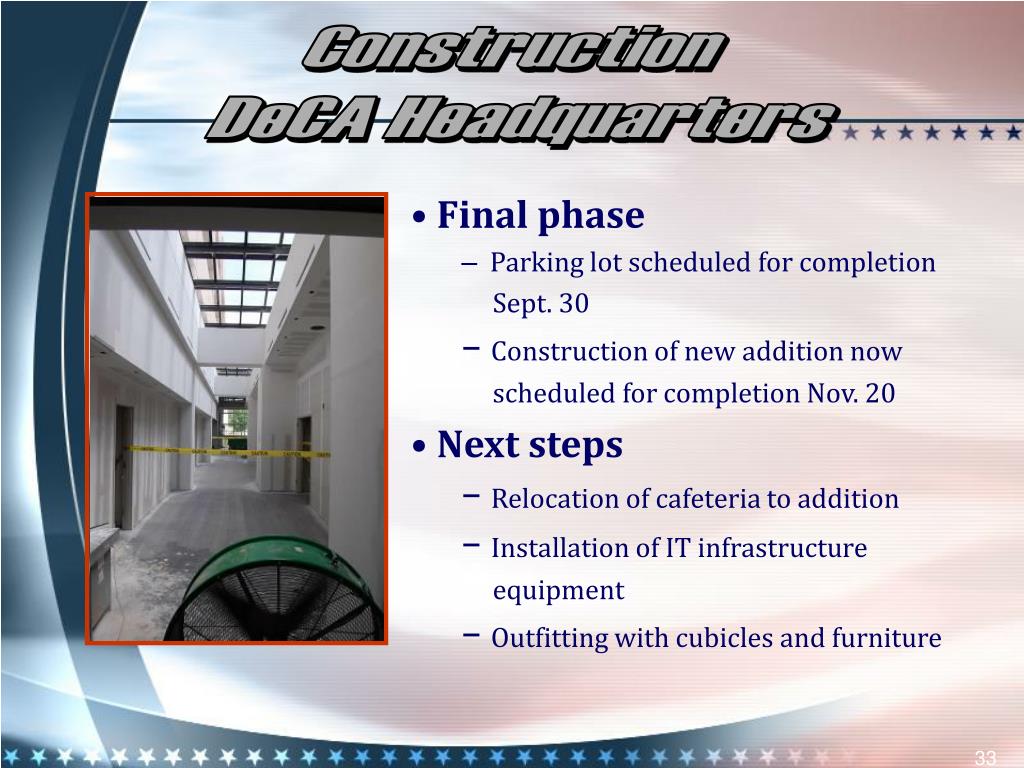 Construction
DeCA Headquarters

• Final phase
– Parking lot scheduled for completion Sept. 30
– Construction of new addition now scheduled for completion Nov. 20
• Next steps
– Relocation of cafeteria to addition
– Installation of IT infrastructure equipment
– Outfitting with cubicles and furniture

33